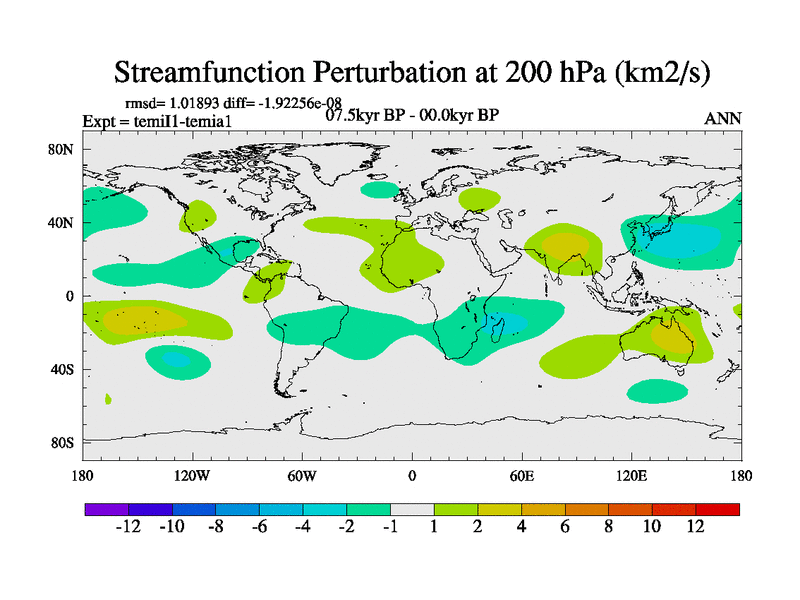 Streamfunction Perturbation at 200 hPa (km2/s)

rmsd= 1.01893 diff= -1.92256e-08
Expt = temiI1-temia1
07.5kyr BP - 00.0kyr BP
ANN

80N
40N
0
40S
80S

180
120W
60W
0
60E
120E
180

-12 -10 -8 -6 -4 -2 -1 1 2 4 6 8 10 12